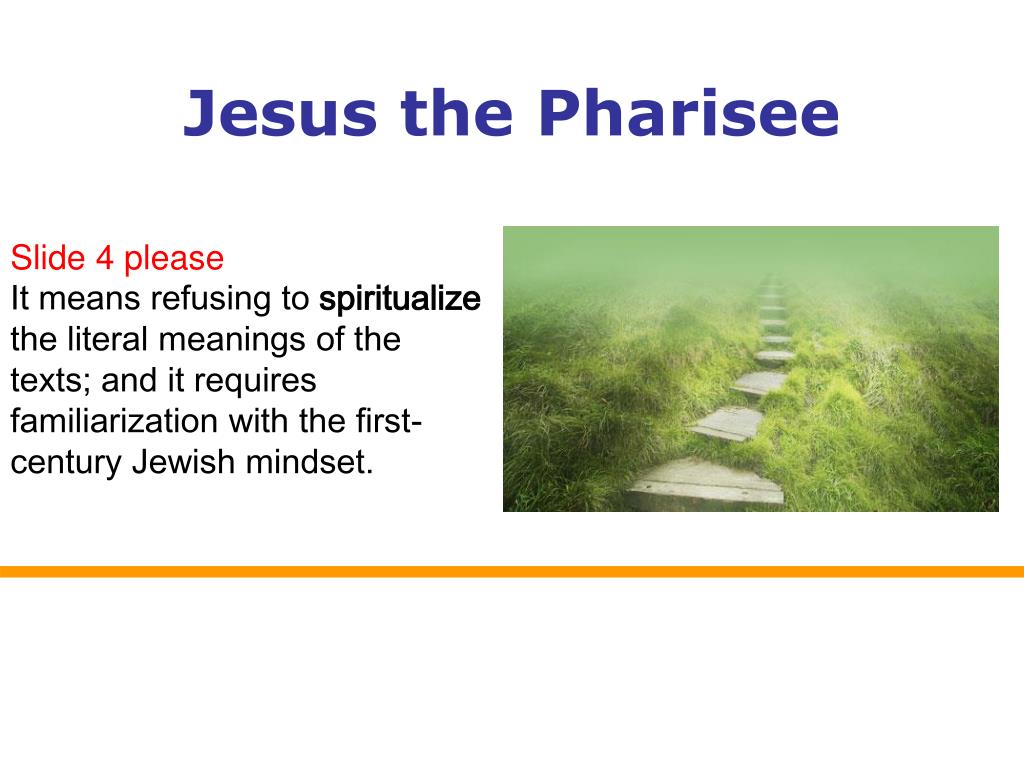 Jesus the Pharisee

Slide 4 please
It means refusing to spiritualize the literal meanings of the texts; and it requires familiarization with the first-century Jewish mindset.